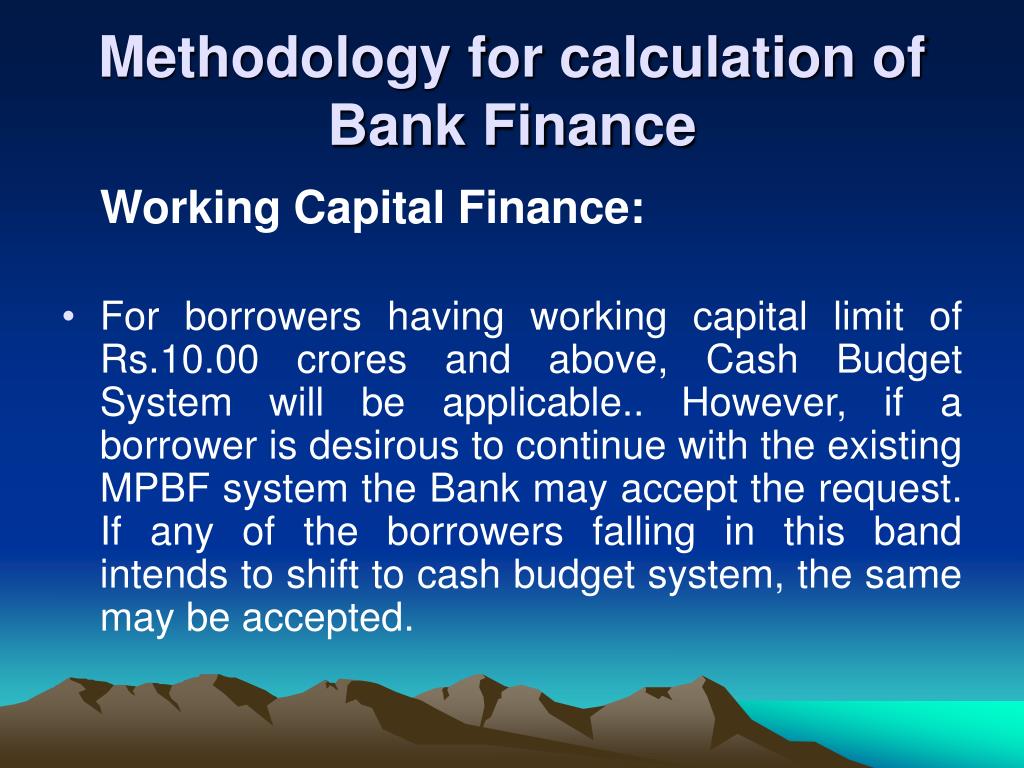 Methodology for calculation of Bank Finance

Working Capital Finance:

• For borrowers having working capital limit of Rs.10.00 crores and above, Cash Budget System will be applicable.. However, if a borrower is desirous to continue with the existing MPBF system the Bank may accept the request. If any of the borrowers falling in this band intends to shift to cash budget system, the same may be accepted.